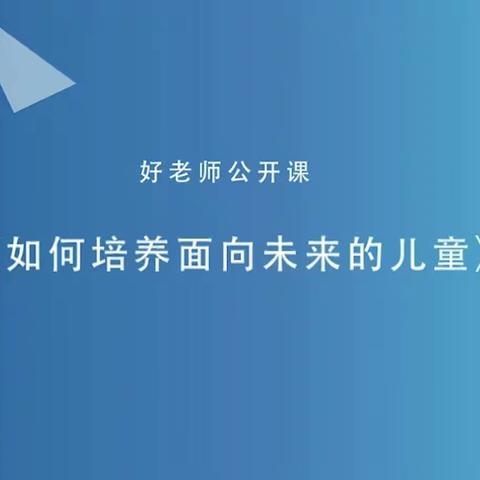 好老师公开课

如何培养面向未来的儿童》